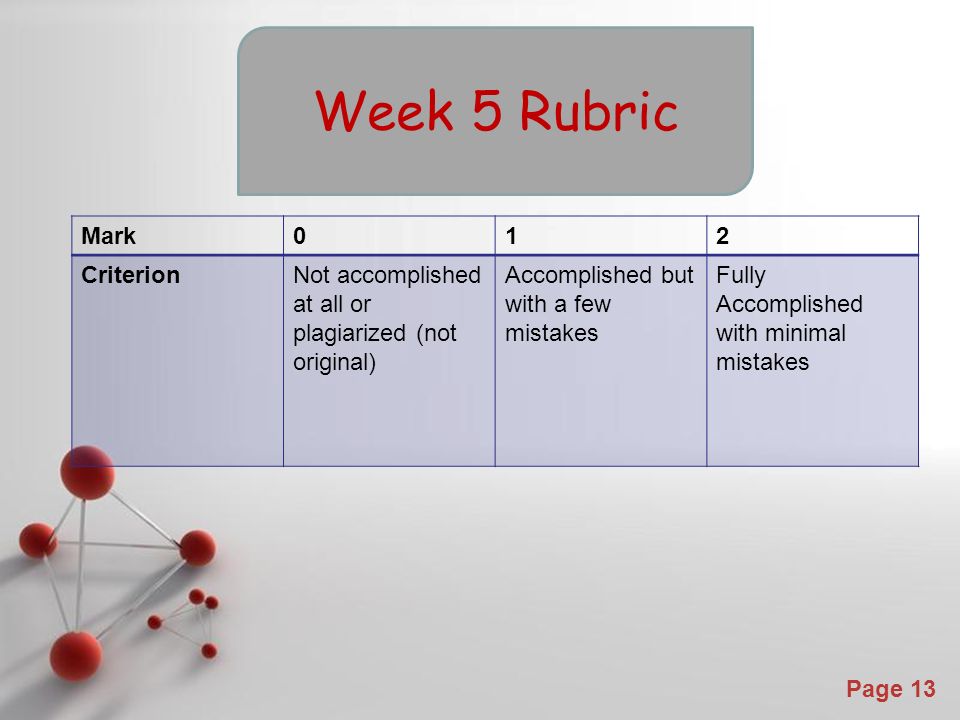 Week 5 Rubric

| Mark | 0 | 1 | 2 |
|---|---|---|---|
| Criterion | Not accomplished at all or plagiarized (not original) | Accomplished but with a few mistakes | Fully Accomplished with minimal mistakes |

Page 13